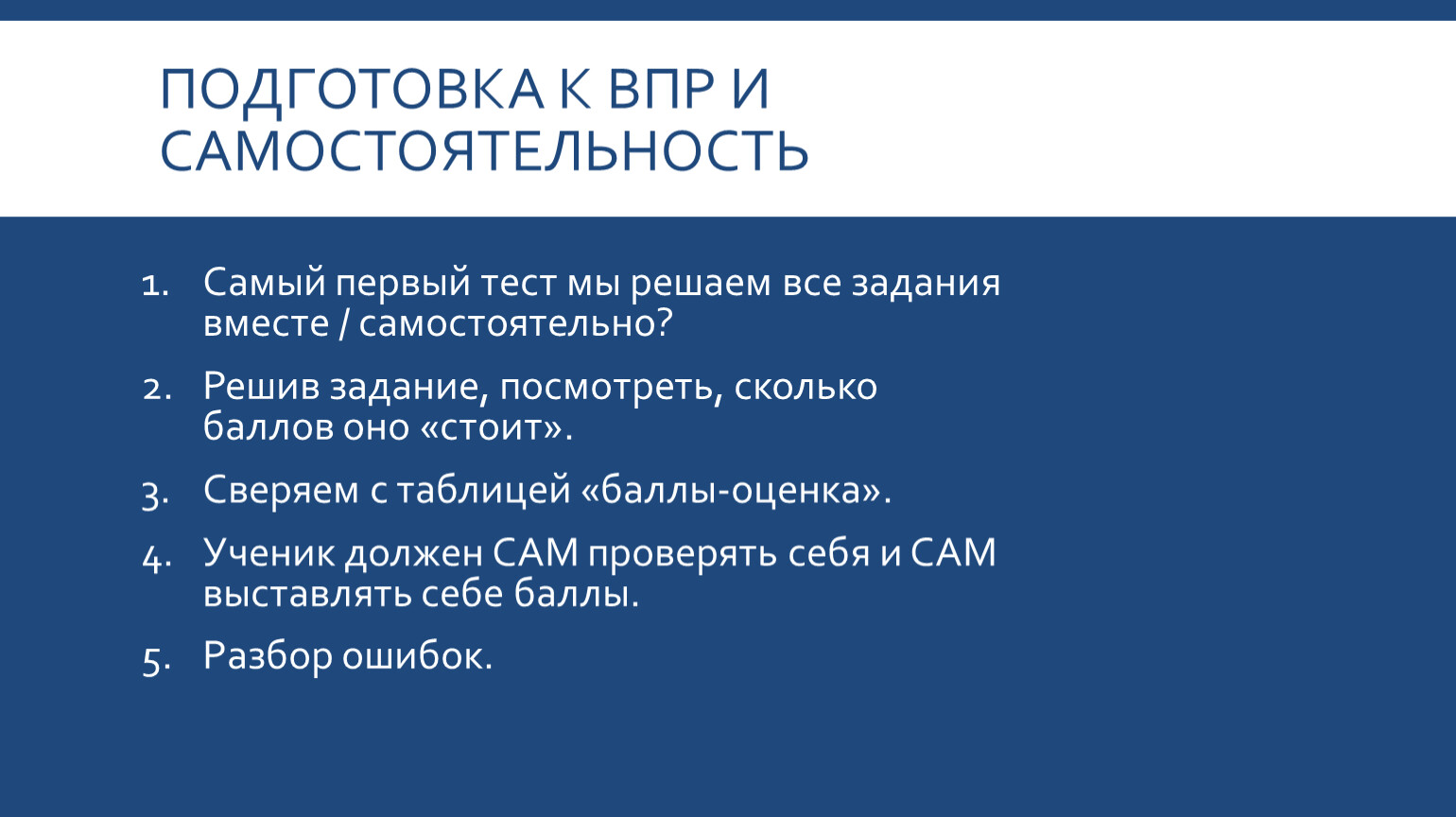 ПОДГОТОВКА К ВПР И САМОСТОЯТЕЛЬНОСТЬ

1. Самый первый тест мы решаем все задания вместе / самостоятельно?
2. Решив задание, посмотреть, сколько баллов оно «стоит».
3. Сверяем с таблицей «баллы-оценка».
4. Ученик должен САМ проверять себя и САМ выставлять себе баллы.
5. Разбор ошибок.